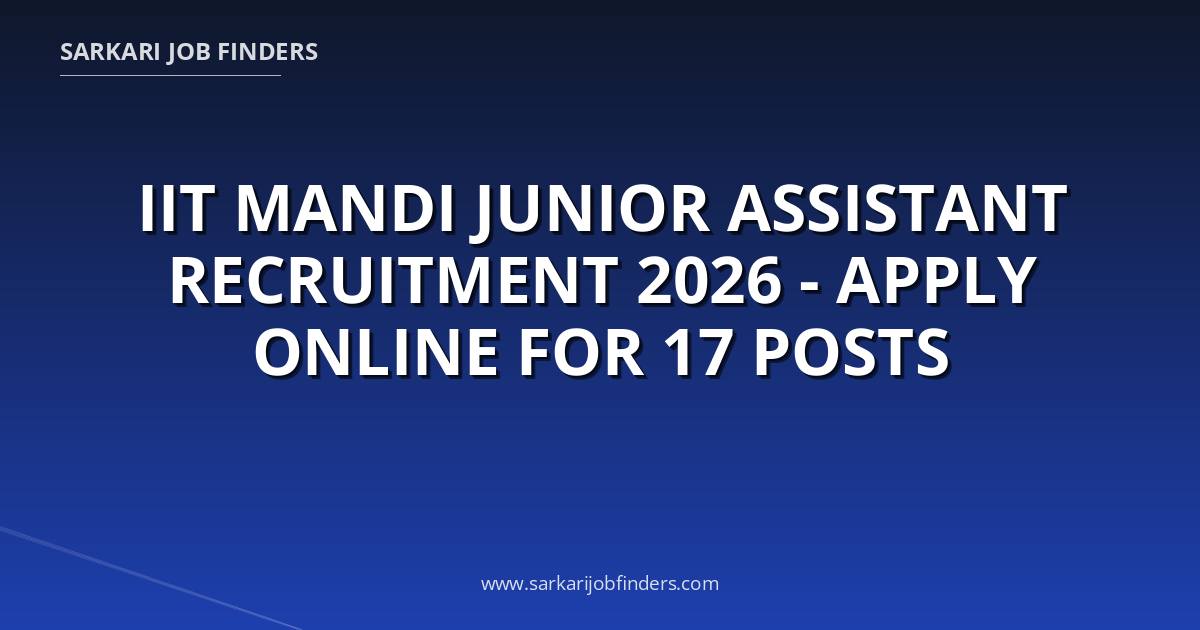 SARKARI JOB FINDERS

IIT MANDI JUNIOR ASSISTANT RECRUITMENT 2026 - APPLY ONLINE FOR 17 POSTS

www.sarkarijobfinders.com